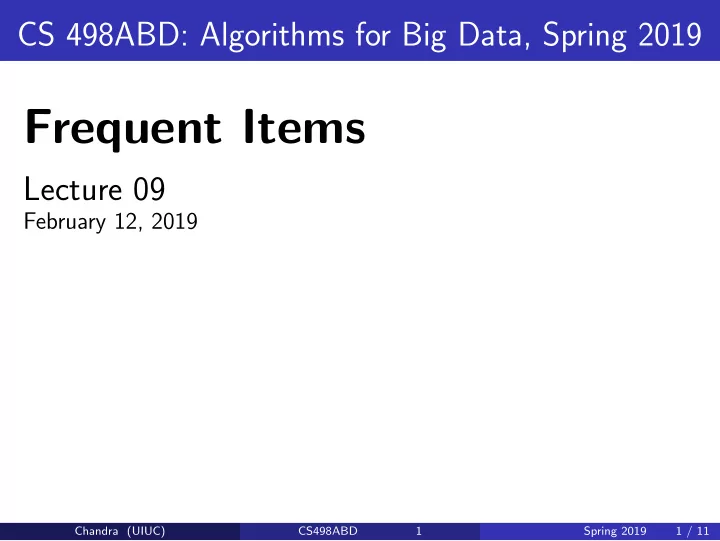 CS 498ABD: Algorithms for Big Data, Spring 2019

Frequent Items

Lecture 09
February 12, 2019

Chandra (UIUC) CS498ABD 1 Spring 2019 1 / 11